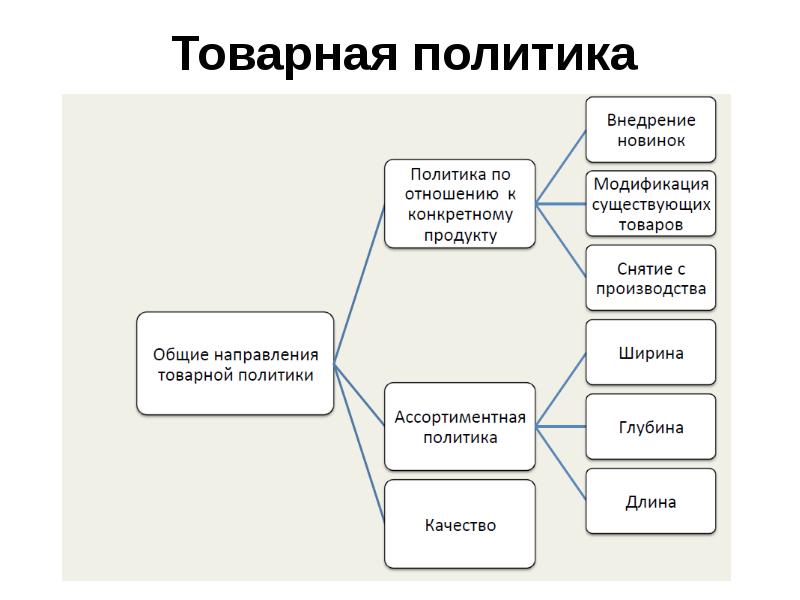 Товарная политика

Общие направления товарной политики

Политика по отношению к конкретному продукту

Внедрение новинок

Модификация существующих товаров

Снятие с производства

Ассортиментная политика

Ширина

Глубина

Длина

Качество